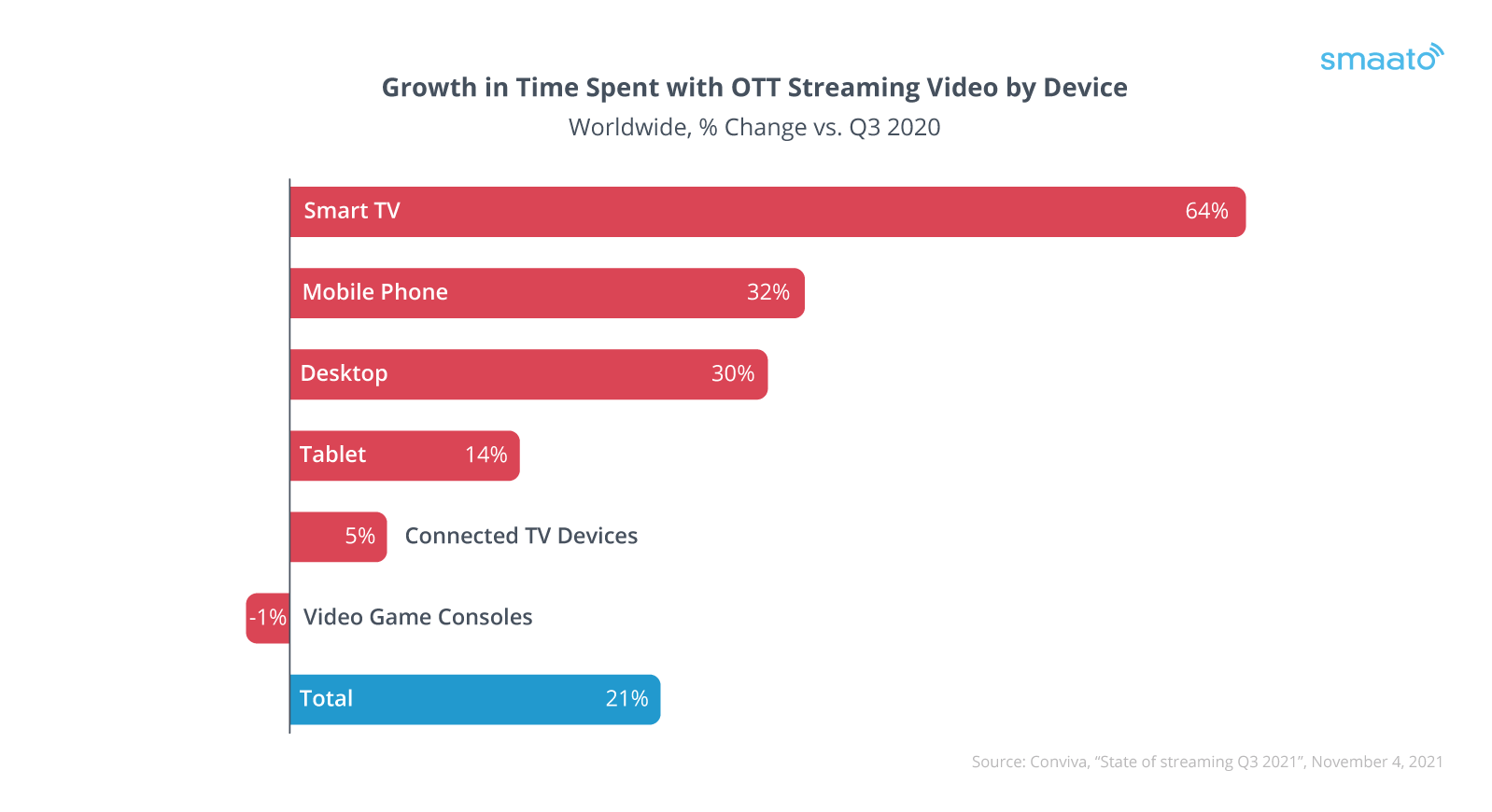 smaato

Growth in Time Spent with OTT Streaming Video by Device
Worldwide, % Change vs. Q3 2020

Smart TV 64%
Mobile Phone 32%
Desktop 30%
Tablet 14%
5% Connected TV Devices
-1% Video Game Consoles
Total 21%

Source: Conviva, "State of streaming Q3 2021", November 4, 2021